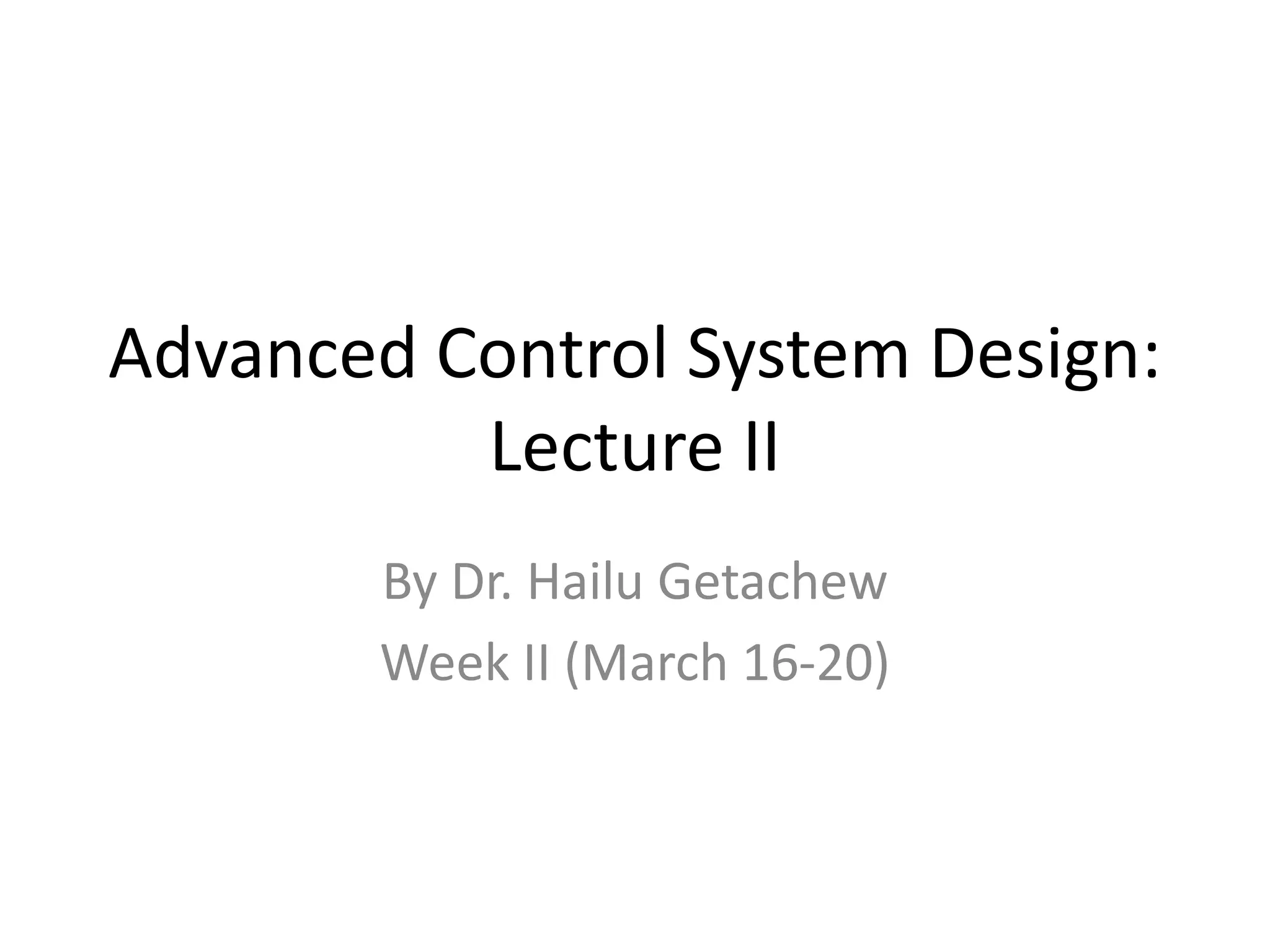 Advanced Control System Design: Lecture II

By Dr. Hailu Getachew

Week II (March 16-20)